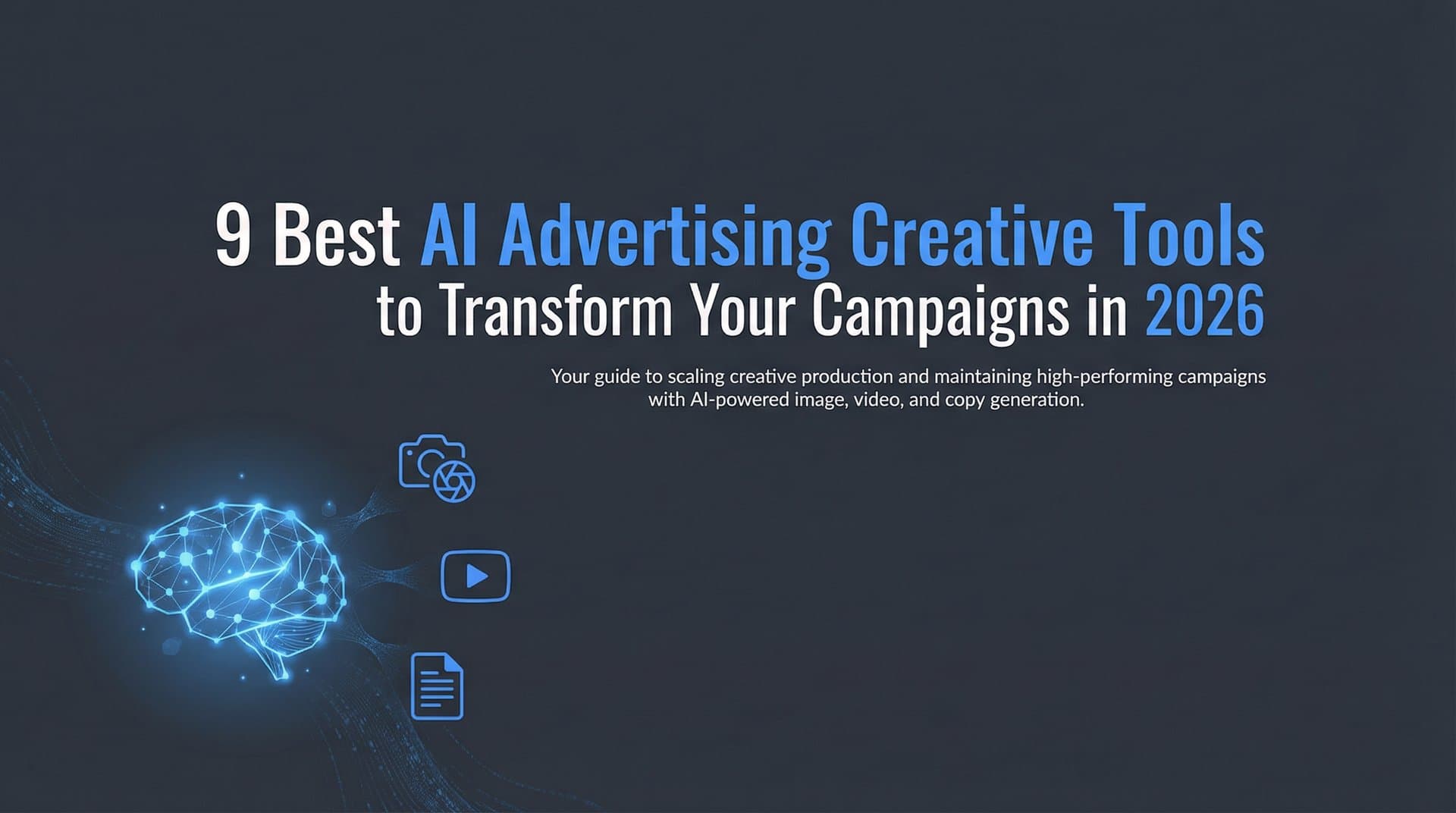 9 Best AI Advertising Creative Tools to Transform Your Campaigns in 2026

Your guide to scaling creative production and maintaining high-performing campaigns with AI-powered image, video, and copy generation.